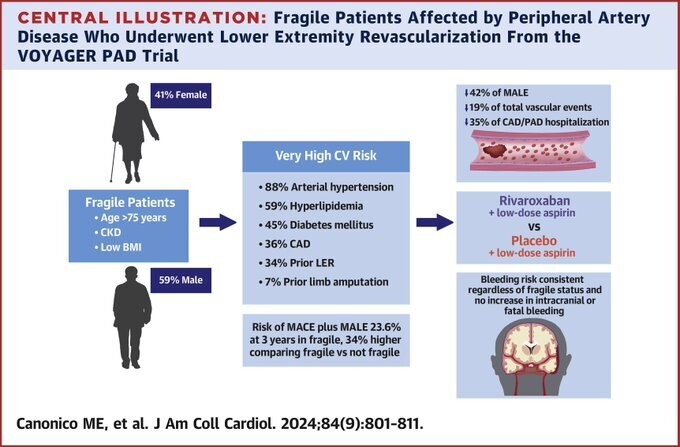 CENTRAL ILLUSTRATION: Fragile Patients Affected by Peripheral Artery Disease Who Underwent Lower Extremity Revascularization From the VOYAGER PAD Trial

41% Female

Fragile Patients
• Age >75 years
• CKD
• Low BMI

59% Male

Very High CV Risk
• 88% Arterial hypertension
• 59% Hyperlipidemia
• 45% Diabetes mellitus
• 36% CAD
• 34% Prior LER
• 7% Prior limb amputation

Risk of MACE plus MALE 23.6% at 3 years in fragile, 34% higher comparing fragile vs not fragile

↓42% of MALE
↓19% of total vascular events
↓35% of CAD/PAD hospitalization

Rivaroxaban
+ low-dose aspirin
vs
Placebo
+ low-dose aspirin

Bleeding risk consistent regardless of fragile status and no increase in intracranial or fatal bleeding

Canonico ME, et al. J Am Coll Cardiol. 2024;84(9):801-811.